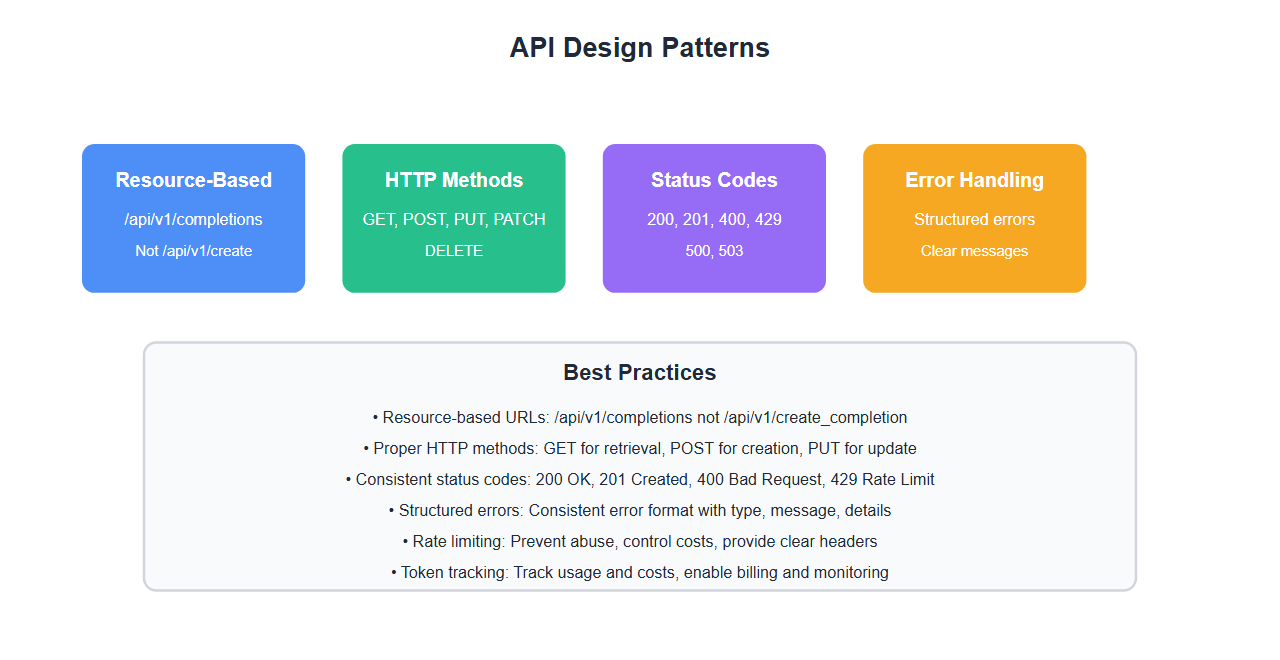 API Design Patterns

Resource-Based
/api/v1/completions
Not /api/v1/create

HTTP Methods
GET, POST, PUT, PATCH
DELETE

Status Codes
200, 201, 400, 429
500, 503

Error Handling
Structured errors
Clear messages

Best Practices

• Resource-based URLs: /api/v1/completions not /api/v1/create_completion
• Proper HTTP methods: GET for retrieval, POST for creation, PUT for update
• Consistent status codes: 200 OK, 201 Created, 400 Bad Request, 429 Rate Limit
• Structured errors: Consistent error format with type, message, details
• Rate limiting: Prevent abuse, control costs, provide clear headers
• Token tracking: Track usage and costs, enable billing and monitoring